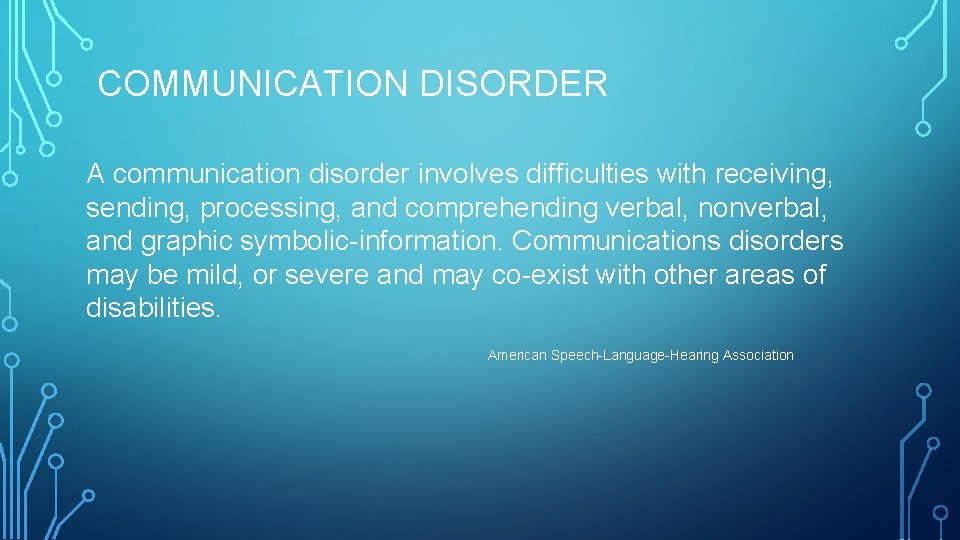 COMMUNICATION DISORDER

A communication disorder involves difficulties with receiving, sending, processing, and comprehending verbal, nonverbal, and graphic symbolic-information. Communications disorders may be mild, or severe and may co-exist with other areas of disabilities.

American Speech-Language-Hearing Association